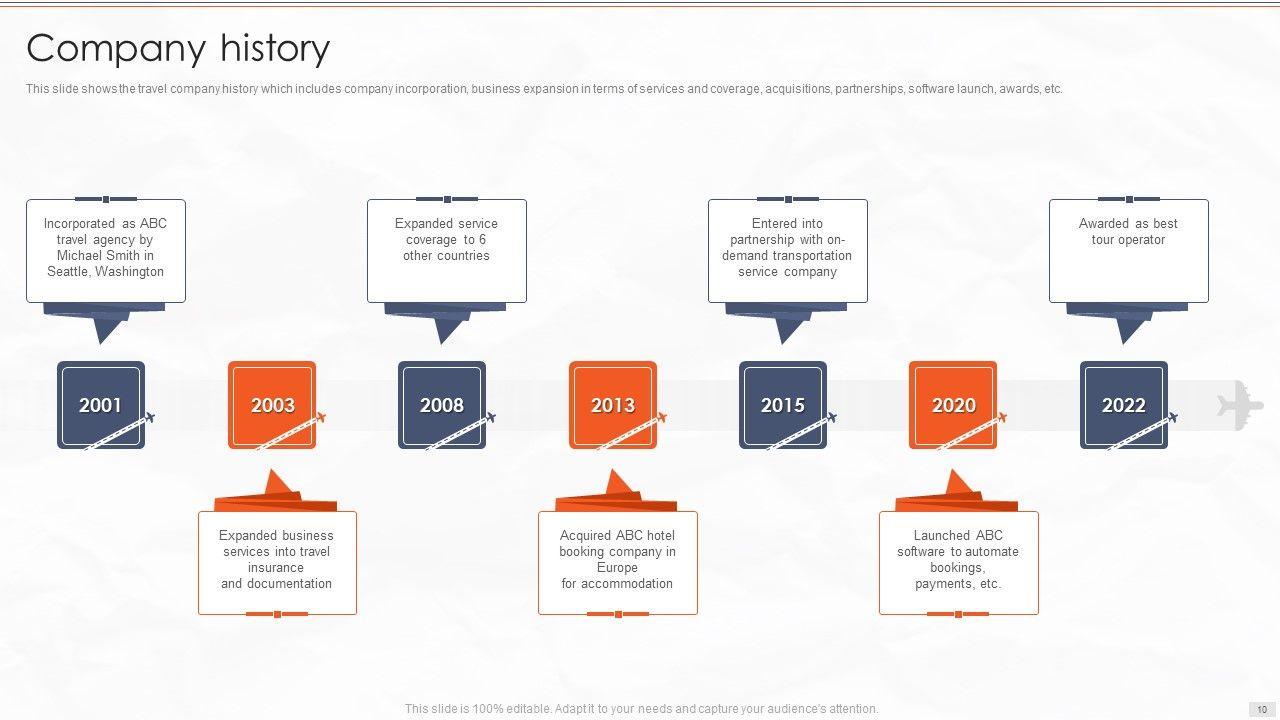 Company history

This slide shows the travel company history which includes company incorporation, business expansion in terms of services and coverage, acquisitions, partnerships, software launch, awards, etc.

Incorporated as ABC travel agency by Michael Smith in Seattle, Washington

Expanded service coverage to 6 other countries

Entered into partnership with on-demand transportation service company

Awarded as best tour operator

2001

2003

2008

2013

2015

2020

2022

Expanded business services into travel insurance and documentation

Acquired ABC hotel booking company in Europe for accommodation

Launched ABC software to automate bookings, payments, etc.

This slide is 100% editable. Adapt it to your needs and capture your audience's attention.

10